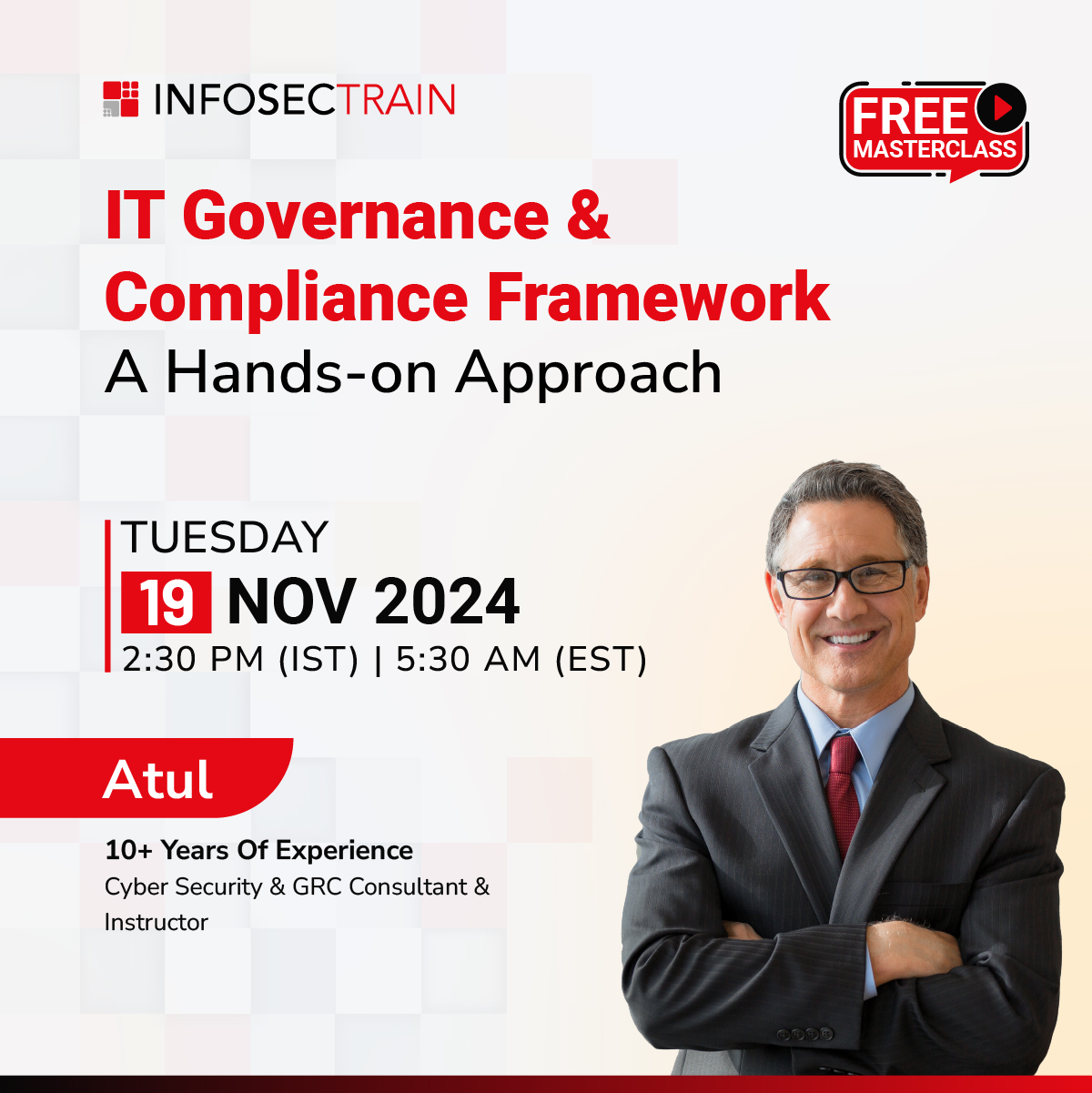 INFOSECTRAIN

FREE MASTERCLASS

IT Governance & Compliance Framework
A Hands-on Approach

TUESDAY
19 NOV 2024
2:30 PM (IST) | 5:30 AM (EST)

Atul

10+ Years Of Experience
Cyber Security & GRC Consultant & Instructor